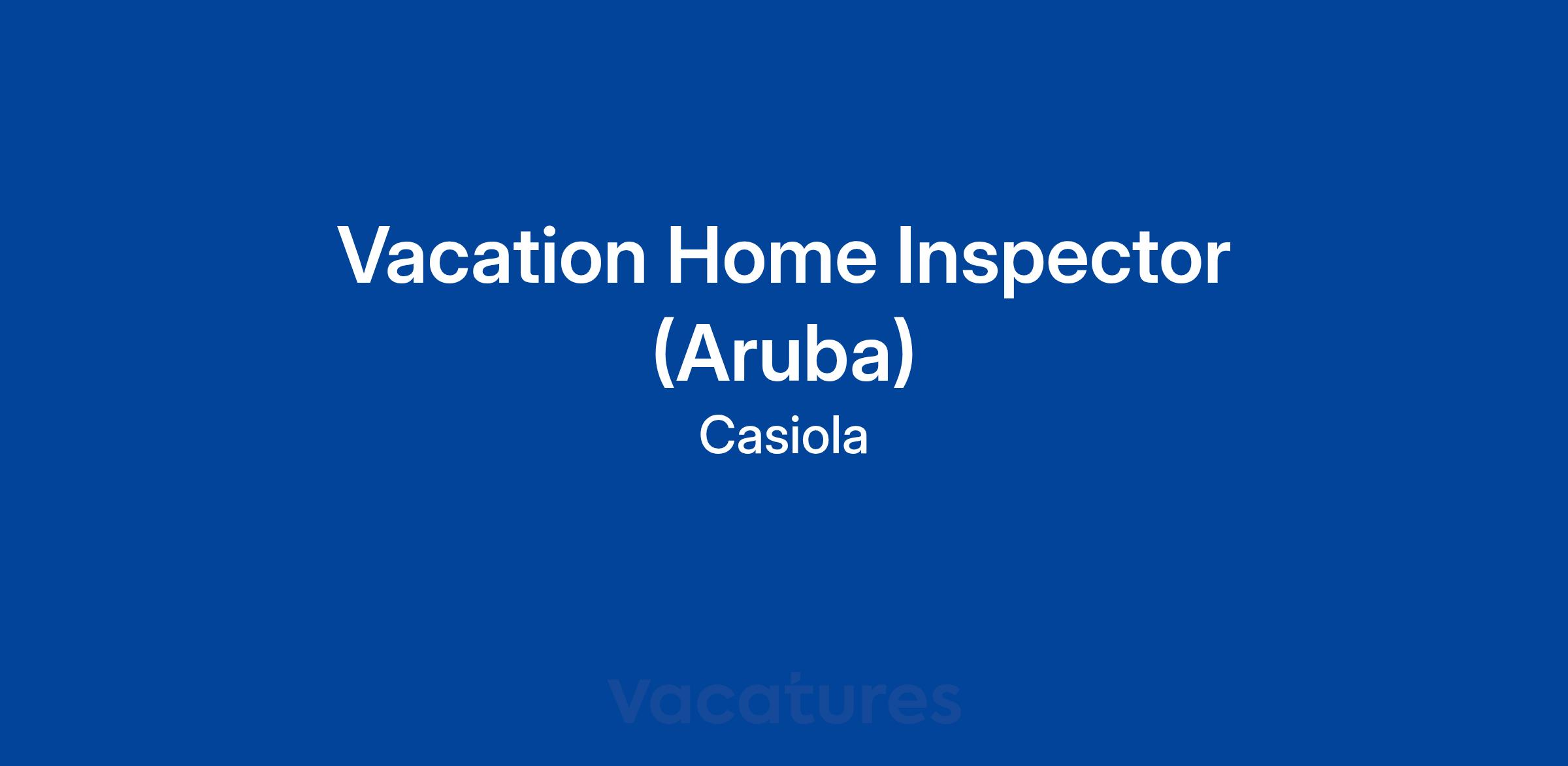 Vacation Home Inspector (Aruba)

Casiola

Vacatures